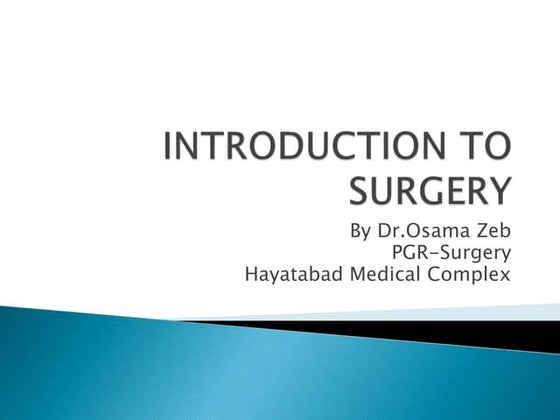 INTRODUCTION TO SURGERY

By Dr.Osama Zeb
PGR-Surgery
Hayatabad Medical Complex